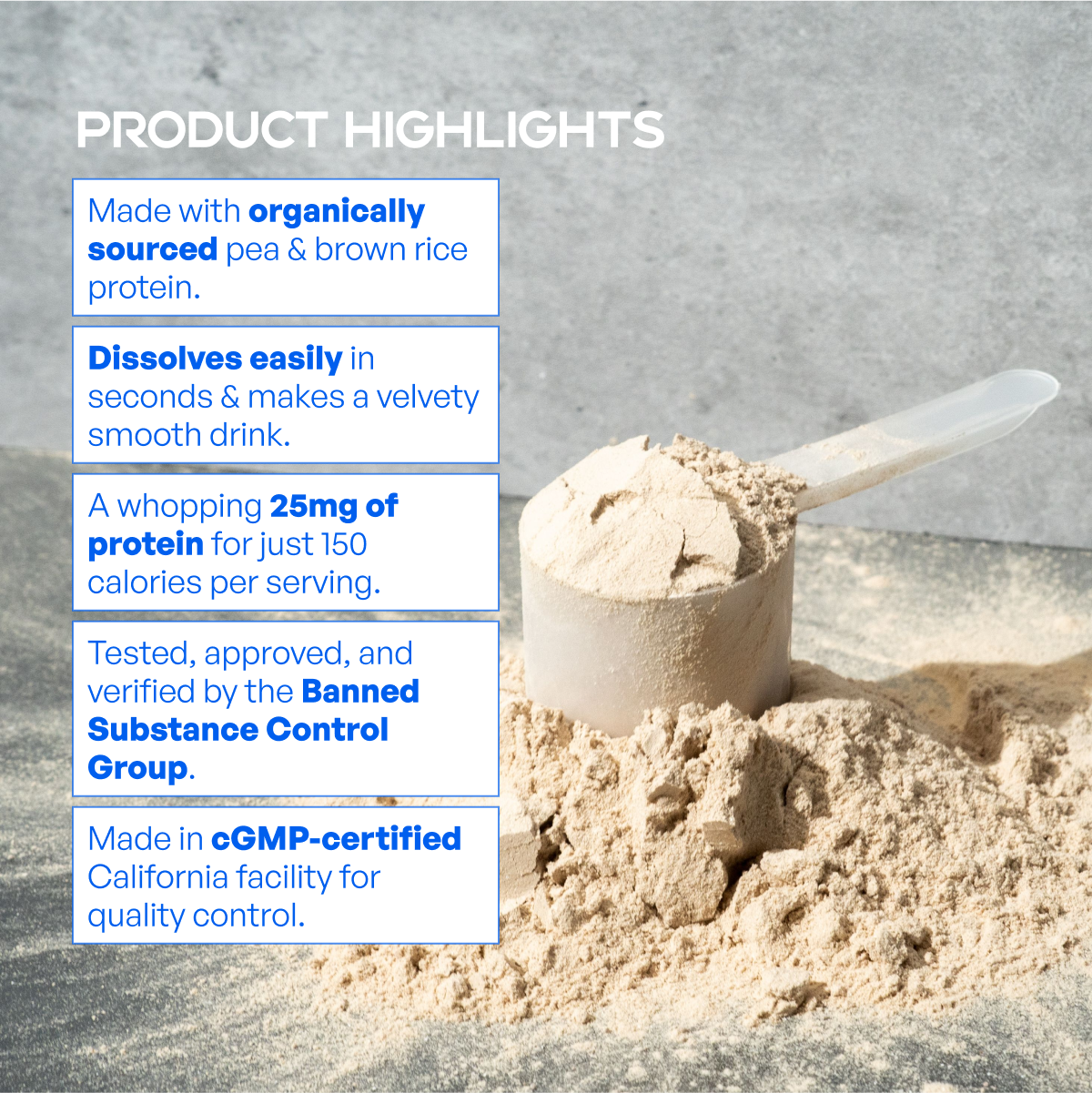 PRODUCT HIGHLIGHTS

Made with organically sourced pea & brown rice protein.

Dissolves easily in seconds & makes a velvety smooth drink.

A whopping 25mg of protein for just 150 calories per serving.

Tested, approved, and verified by the Banned Substance Control Group.

Made in cGMP-certified California facility for quality control.